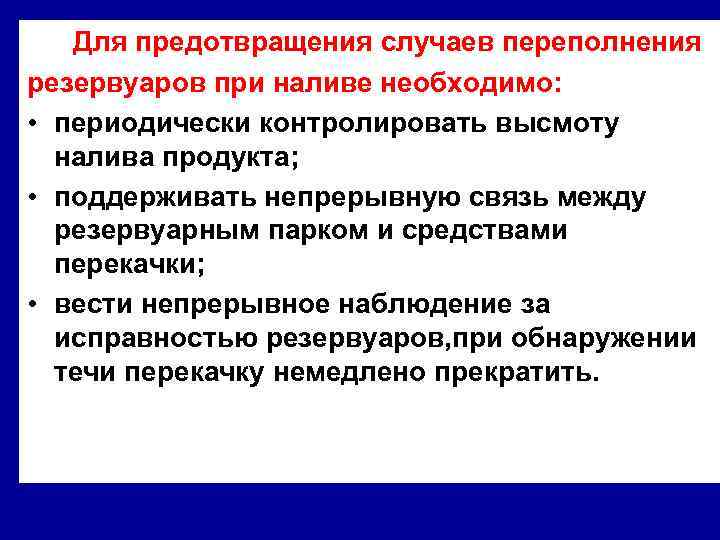 Для предотвращения случаев переполнения резервуаров при наливе необходимо:

• периодически контролировать высмоту налива продукта;

• поддерживать непрерывную связь между резервуарным парком и средствами перекачки;

• вести непрерывное наблюдение за исправностью резервуаров,при обнаружении течи перекачку немедлено прекратить.